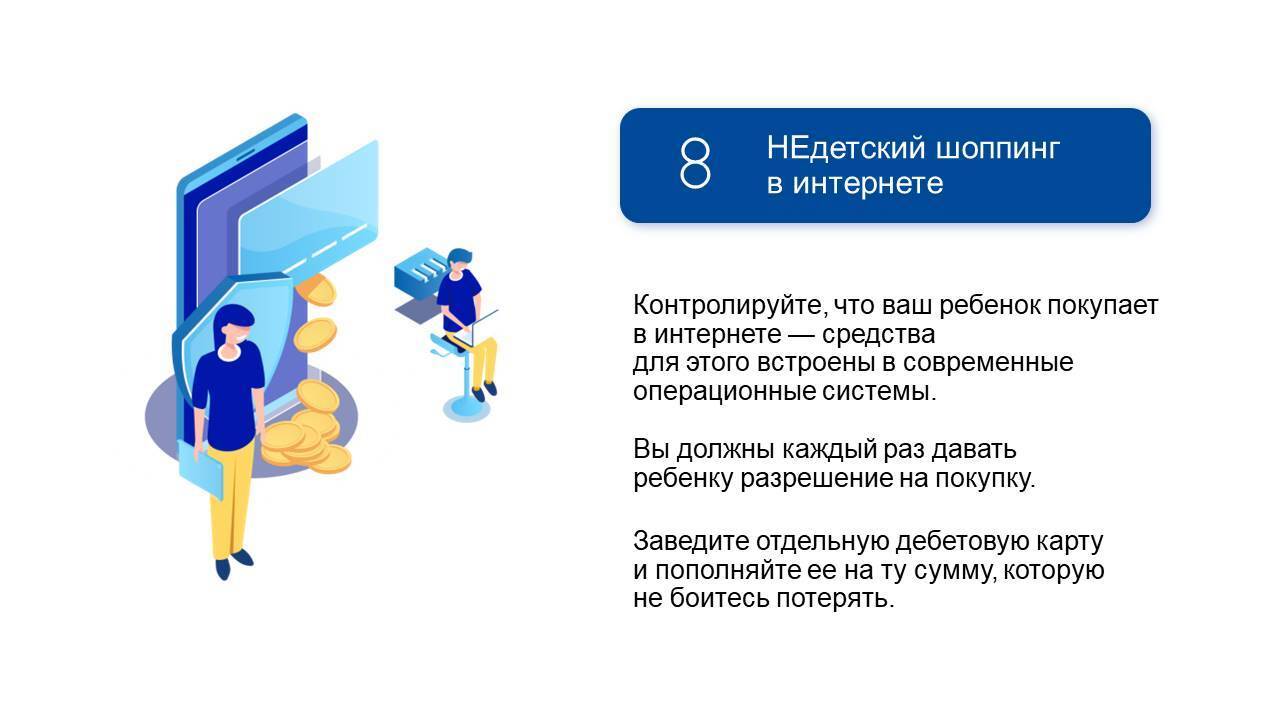 8

НЕдетский шоппинг в интернете

Контролируйте, что ваш ребенок покупает в интернете — средства для этого встроены в современные операционные системы.

Вы должны каждый раз давать ребенку разрешение на покупку.

Заведите отдельную дебетовую карту и пополняйте ее на ту сумму, которую не боитесь потерять.